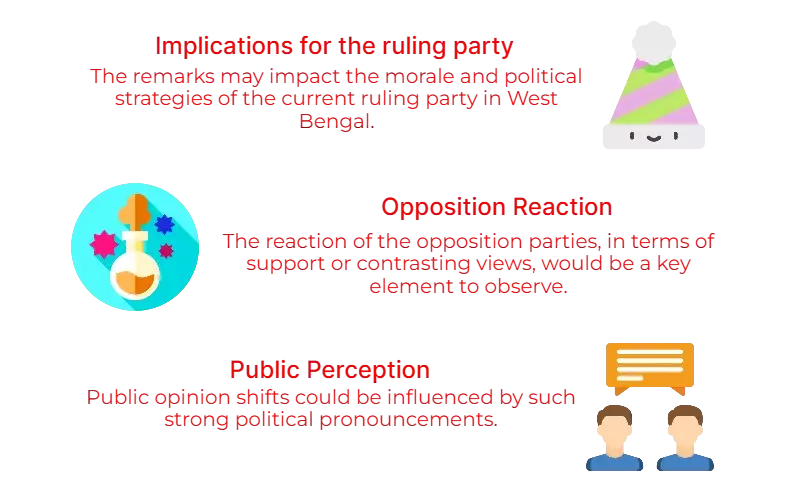 Implications for the ruling party

The remarks may impact the morale and political strategies of the current ruling party in West Bengal.

Opposition Reaction

The reaction of the opposition parties, in terms of support or contrasting views, would be a key element to observe.

Public Perception

Public opinion shifts could be influenced by such strong political pronouncements.